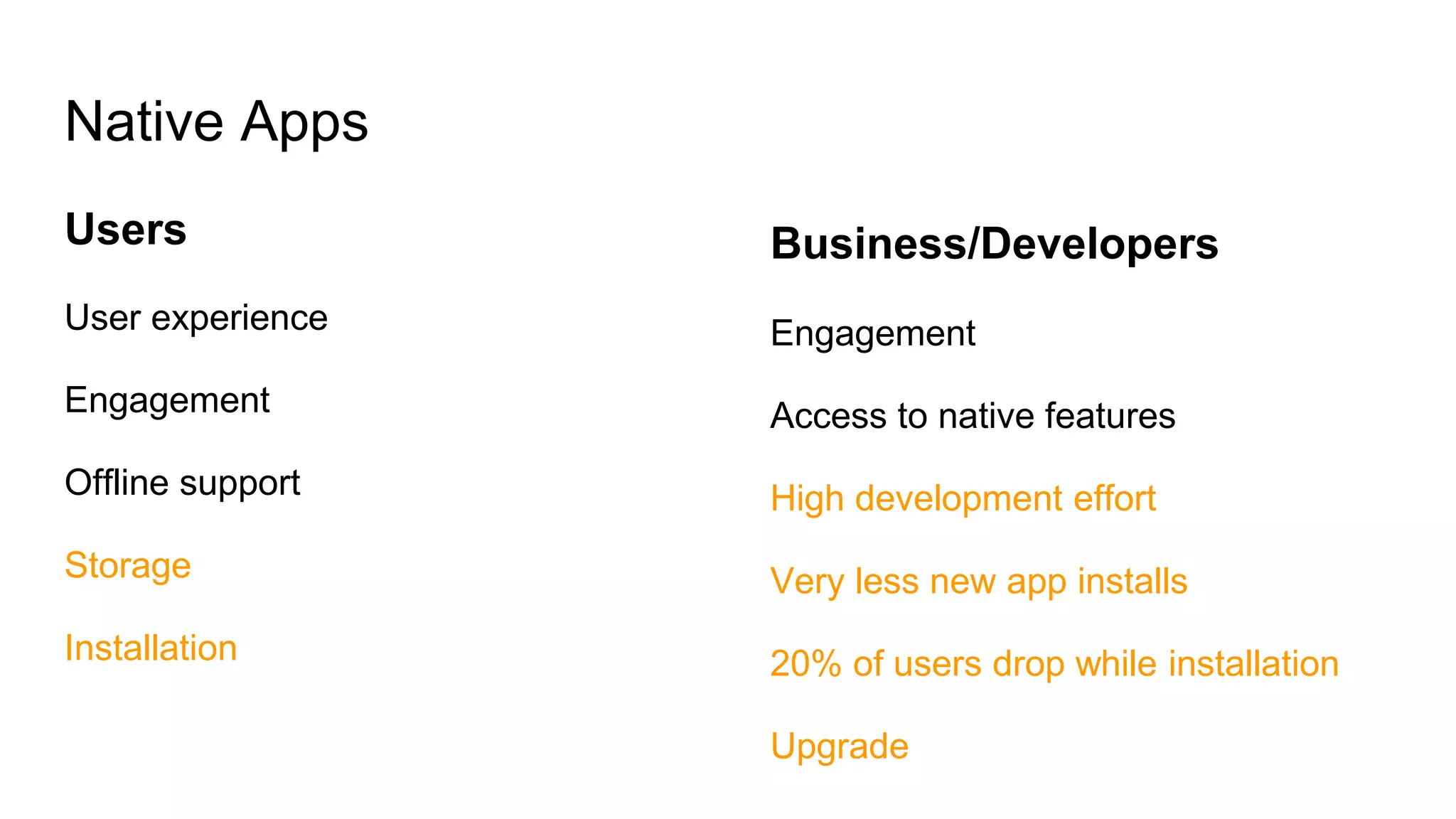 Native Apps

Users

User experience

Engagement

Offline support

Storage

Installation

Business/Developers

Engagement

Access to native features

High development effort

Very less new app installs

20% of users drop while installation

Upgrade